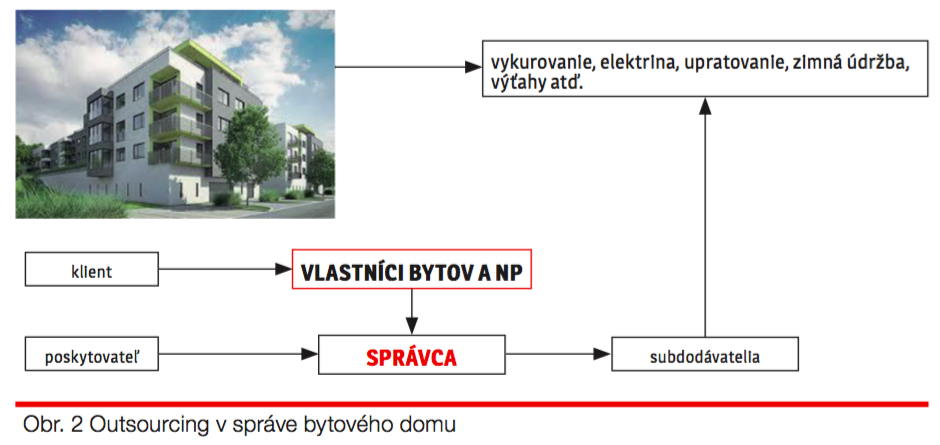 vykurovanie, elektrina, upratovanie, zimná údržba, výťahy atď.

klient

VLASTNÍCI BYTOV A NP

poskytovateľ

SPRÁVCA

subdodávatelia

Obr. 2 Outsourcing v správe bytového domu